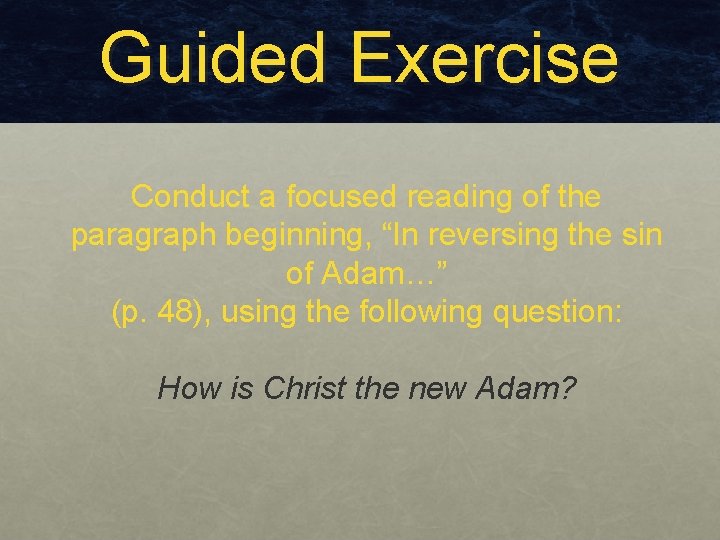 Guided Exercise

Conduct a focused reading of the paragraph beginning, “In reversing the sin of Adam…” (p. 48), using the following question:

How is Christ the new Adam?